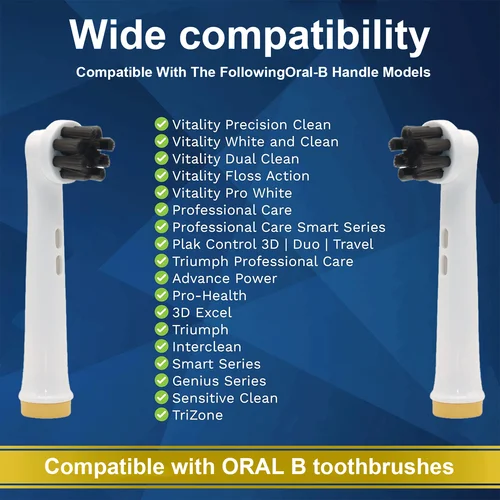 Wide compatibility

Compatible With The FollowingOral-B Handle Models

Vitality Precision Clean
Vitality White and Clean
Vitality Dual Clean
Vitality Floss Action
Vitality Pro White
Professional Care
Professional Care Smart Series
Plak Control 3D | Duo | Travel
Triumph Professional Care
Advance Power
Pro-Health
3D Excel
Triumph
Interclean
Smart Series
Genius Series
Sensitive Clean
TriZone

Compatible with ORAL B toothbrushes